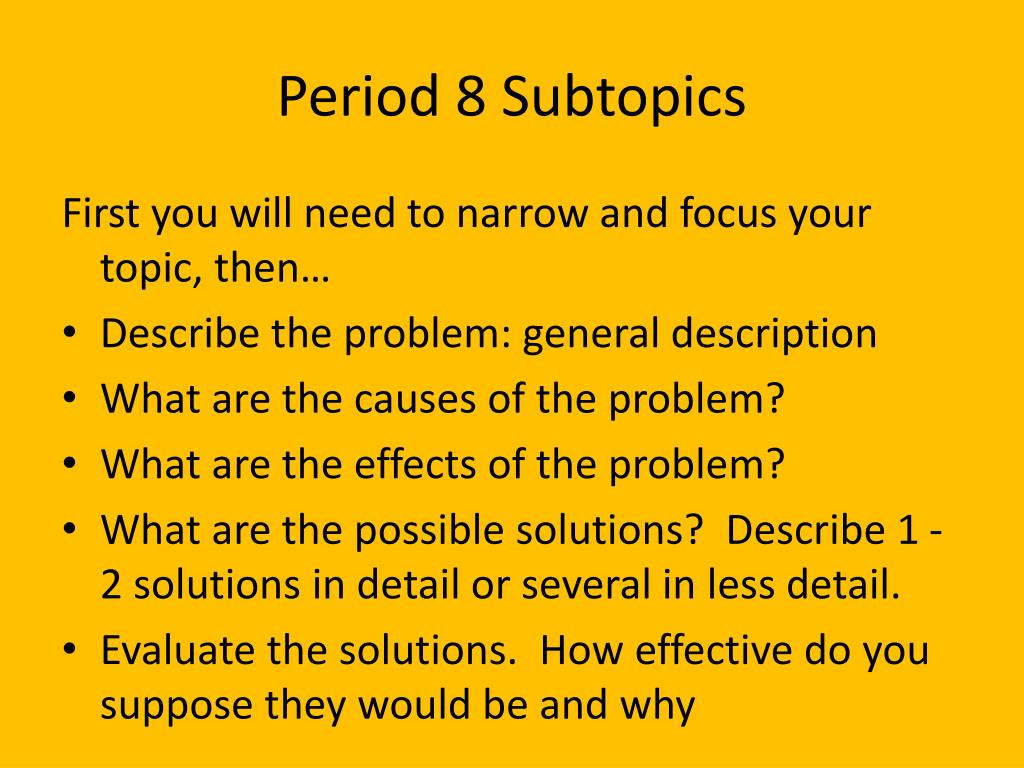 Period 8 Subtopics

First you will need to narrow and focus your topic, then…

• Describe the problem: general description
• What are the causes of the problem?
• What are the effects of the problem?
• What are the possible solutions?  Describe 1 - 2 solutions in detail or several in less detail.
• Evaluate the solutions.  How effective do you suppose they would be and why